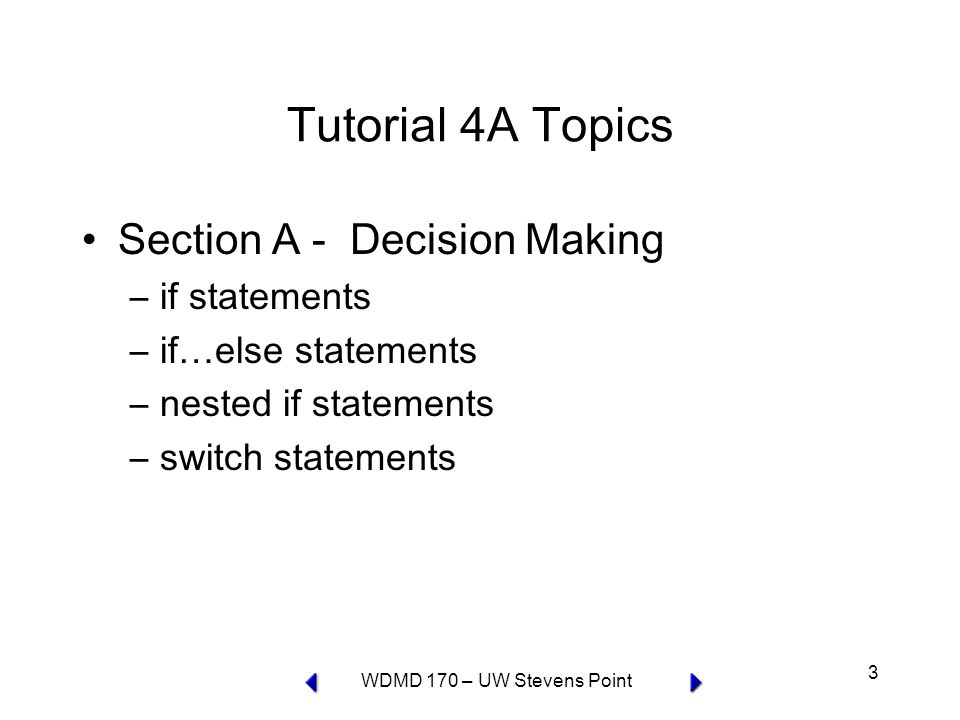 Tutorial 4A Topics

• Section A - Decision Making
– if statements
– if…else statements
– nested if statements
– switch statements

WDMD 170 – UW Stevens Point

3